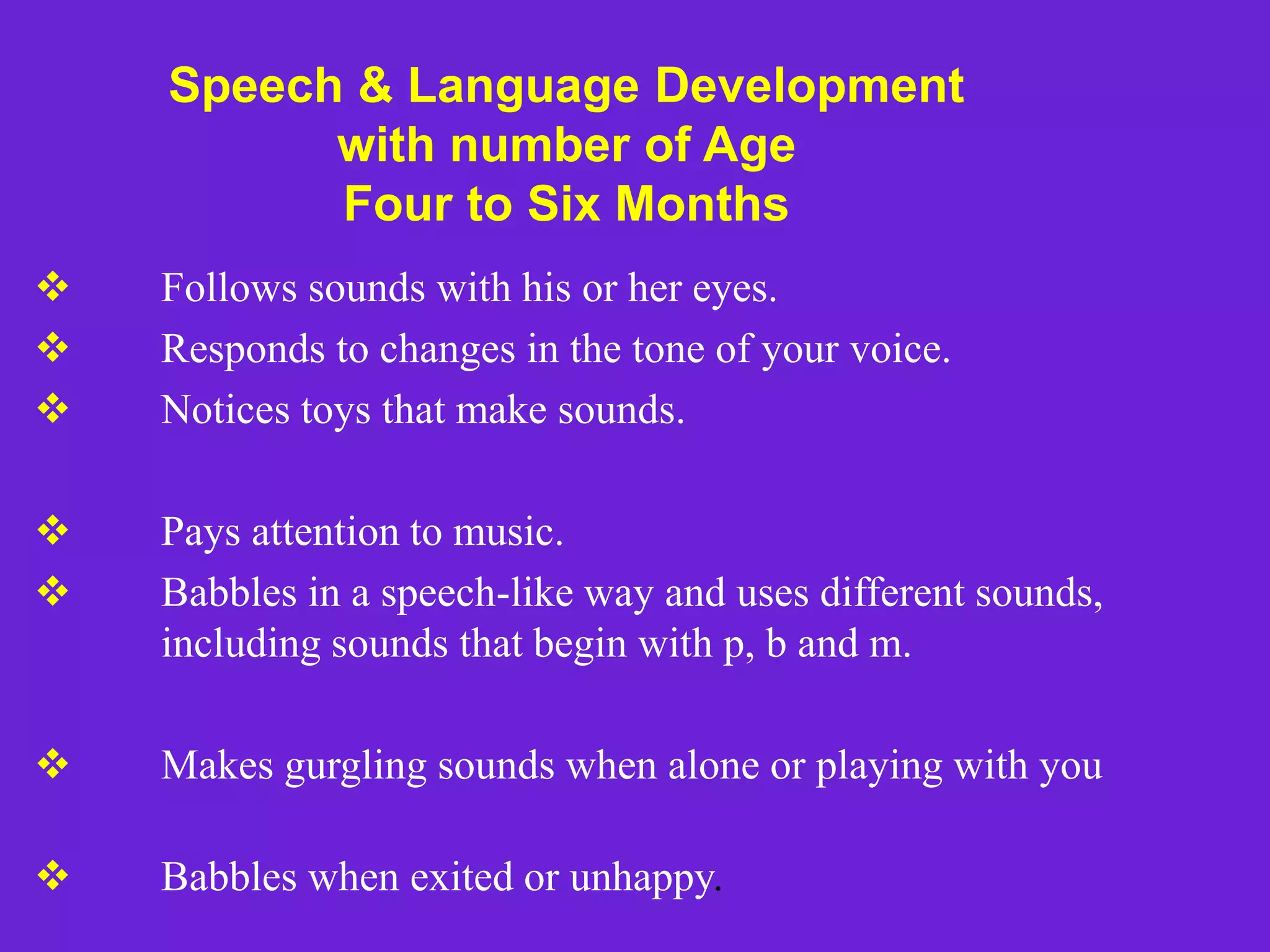 Speech & Language Development with number of Age Four to Six Months

❖ Follows sounds with his or her eyes.
❖ Responds to changes in the tone of your voice.
❖ Notices toys that make sounds.

❖ Pays attention to music.
❖ Babbles in a speech-like way and uses different sounds, including sounds that begin with p, b and m.

❖ Makes gurgling sounds when alone or playing with you

❖ Babbles when exited or unhappy.